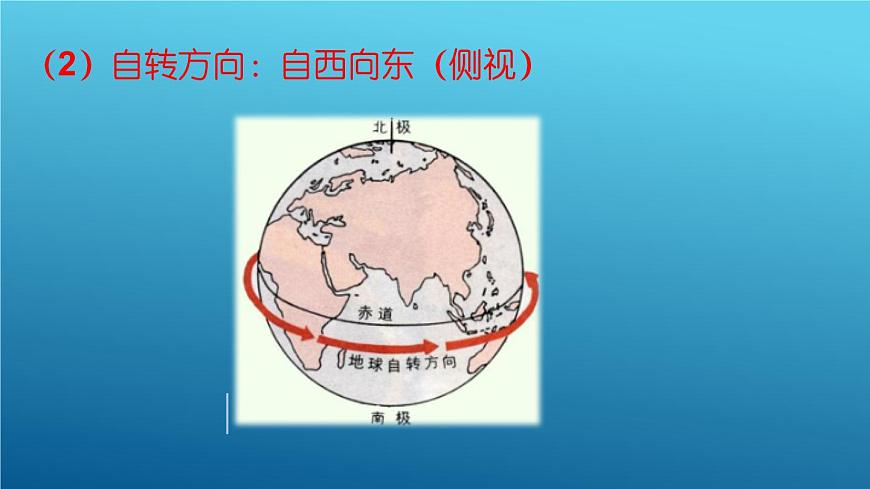 （2）自转方向：自西向东（侧视）

北极

赤道

地球自转方向

南极